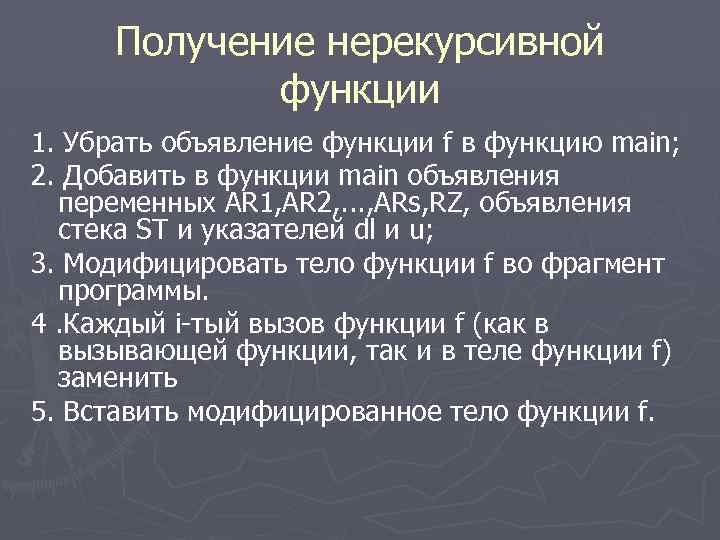 Получение нерекурсивной функции

1. Убрать объявление функции f в функцию main;

2. Добавить в функции main объявления переменных AR1,AR2,...,ARs,RZ, объявления стека ST и указателей dl и u;

3. Модифицировать тело функции f во фрагмент программы.

4 .Каждый i-тый вызов функции f (как в вызывающей функции, так и в теле функции f) заменить

5. Вставить модифицированное тело функции f.